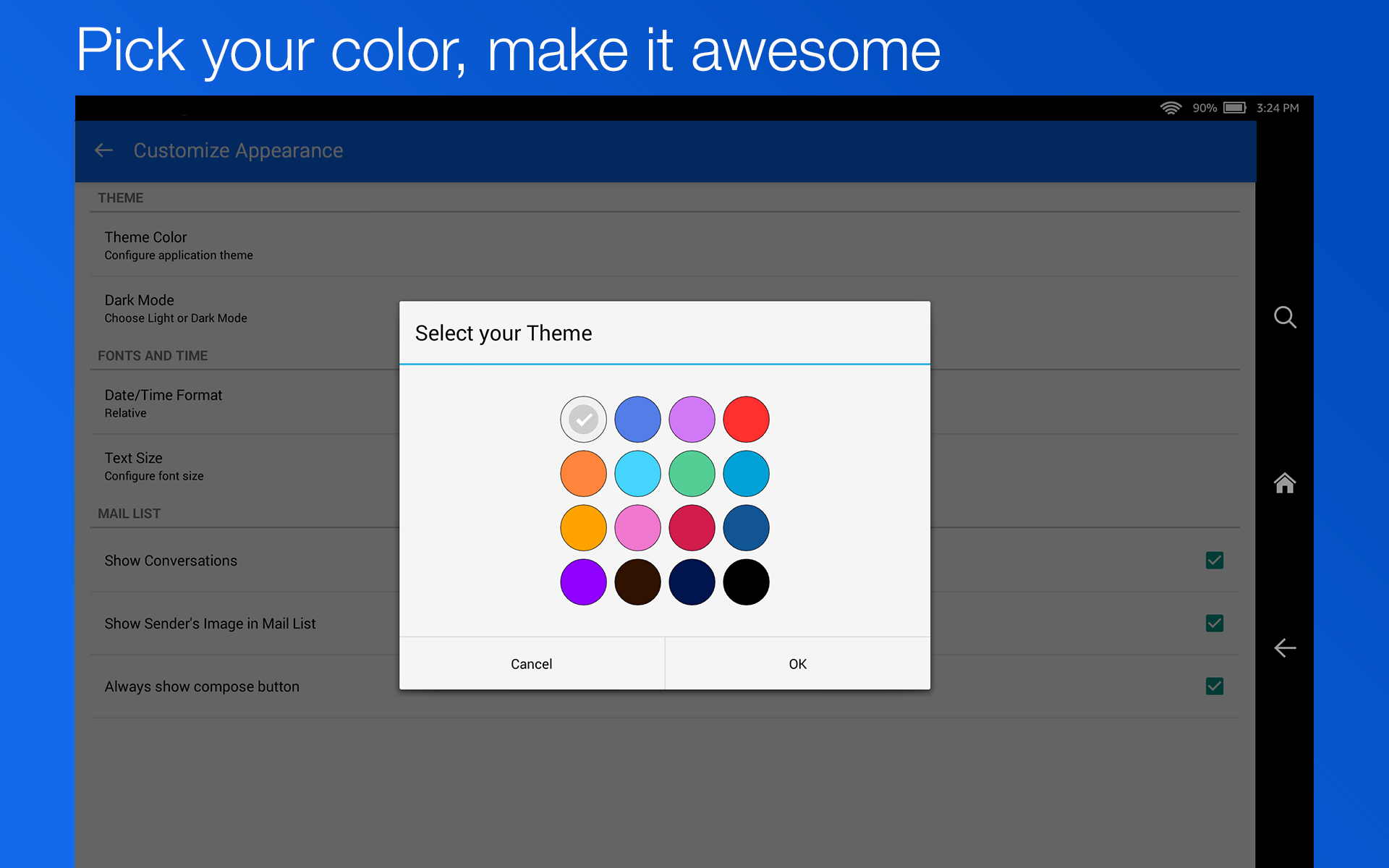 Pick your color, make it awesome

90% 3:24 PM

Customize Appearance

THEME

Theme Color
Configure application theme

Dark Mode
Choose Light or Dark Mode

FONTS AND TIME

Date/Time Format
Relative

Text Size
Configure font size

MAIL LIST

Show Conversations

Show Sender's Image in Mail List

Always show compose button

Select your Theme

Cancel

OK